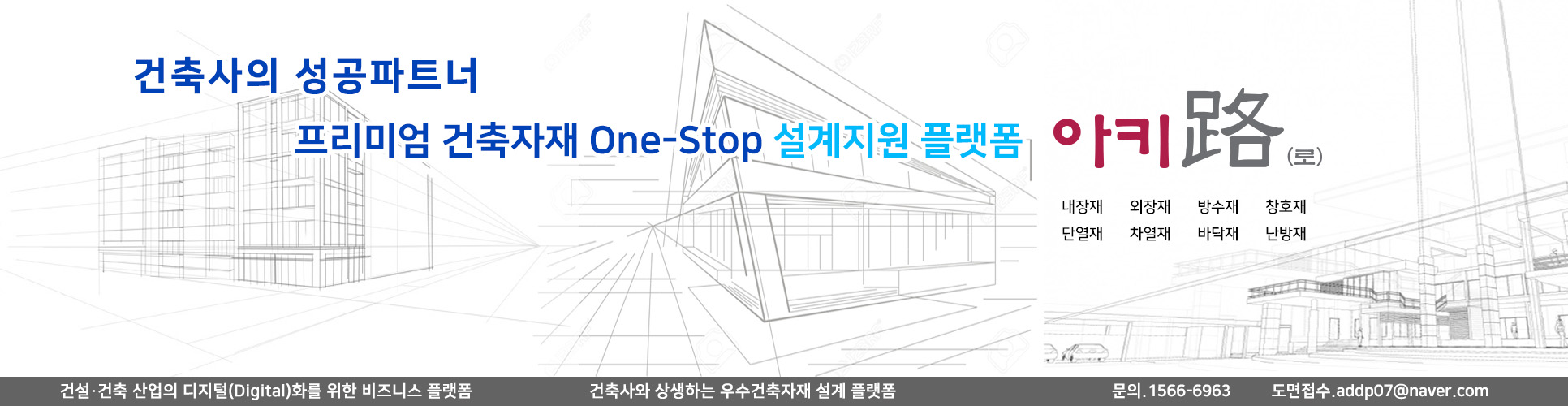 건축사의 성공파트너

프리미엄 건축자재 One-Stop 설계지원 플랫폼

아키路(로)

내장재 외장재 방수재 창호재
단열재 차열재 바닥재 난방재

건설·건축 산업의 디지털(Digital)화를 위한 비즈니스 플랫폼

건축사와 상생하는 우수건축자재 설계 플랫폼

문의. 1566-6963

도면접수. addp07@naver.com